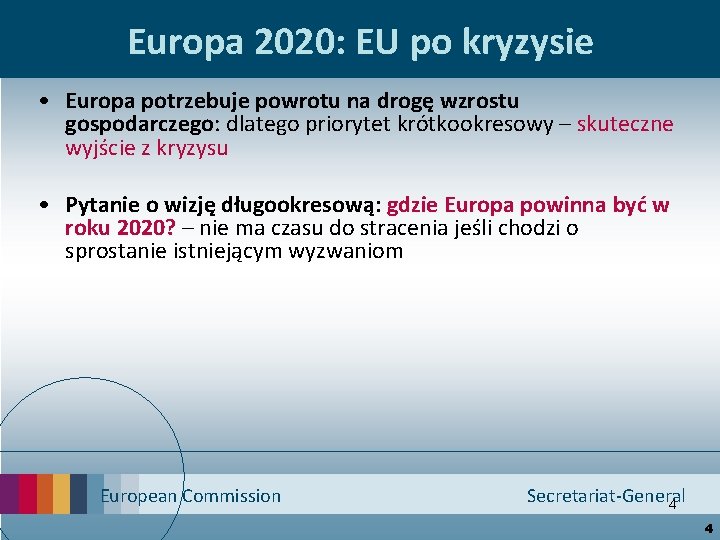 Europa 2020: EU po kryzysie

• Europa potrzebuje powrotu na drogę wzrostu gospodarczego: dlatego priorytet krótkookresowy – skuteczne wyjście z kryzysu

• Pytanie o wizję długookresową: gdzie Europa powinna być w roku 2020? – nie ma czasu do stracenia jeśli chodzi o sprostanie istniejącym wyzwaniom

European Commission

Secretariat-General

4

4